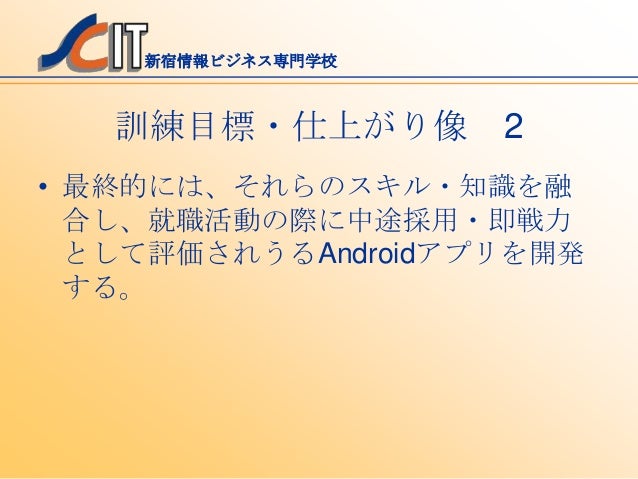 SCIT 新宿情報ビジネス専門学校

訓練目標・仕上がり像　2

• 最終的には、それらのスキル・知識を融合し、就職活動の際に中途採用・即戦力として評価されうるAndroidアプリを開発する。